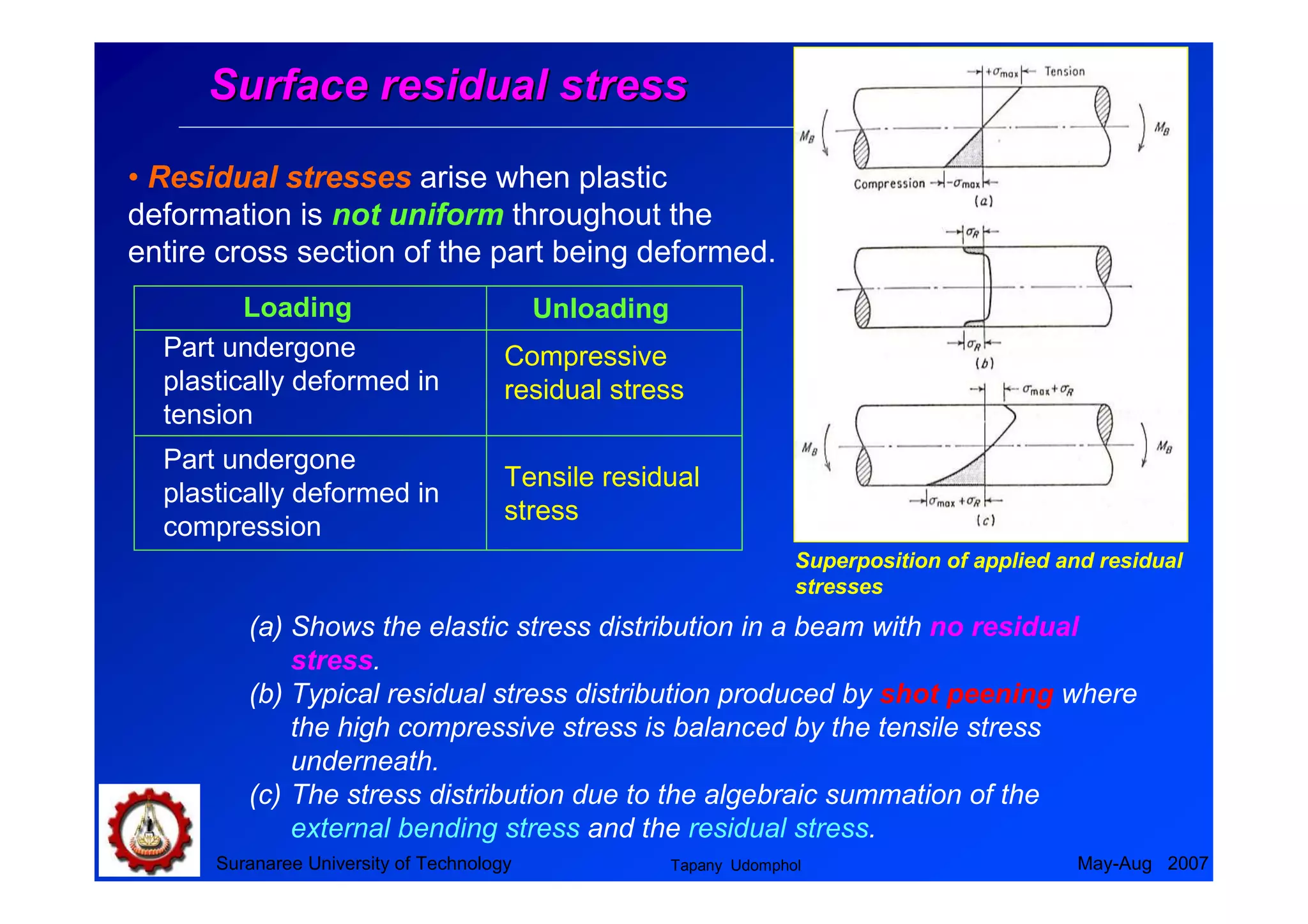 Surface residual stress

• Residual stresses arise when plastic deformation is not uniform throughout the entire cross section of the part being deformed.

| Loading | Unloading |
|---|---|
| Part undergone plastically deformed in tension | Compressive residual stress |
| Part undergone plastically deformed in compression | Tensile residual stress |

$+\sigma_{max}$ Tension
$M_B$ $M_B$
Compression $-\sigma_{max}$
(a)
$\sigma_R$
$\sigma_R$
(b)
$\sigma_{max}+\sigma_R$
$M_B$ $M_B$
$\sigma_{max}+\sigma_R$
(c)

Superposition of applied and residual stresses

(a) Shows the elastic stress distribution in a beam with no residual stress.
(b) Typical residual stress distribution produced by shot peening where the high compressive stress is balanced by the tensile stress underneath.
(c) The stress distribution due to the algebraic summation of the external bending stress and the residual stress.

Suranaree University of Technology
Tapany Udomphol
May-Aug 2007